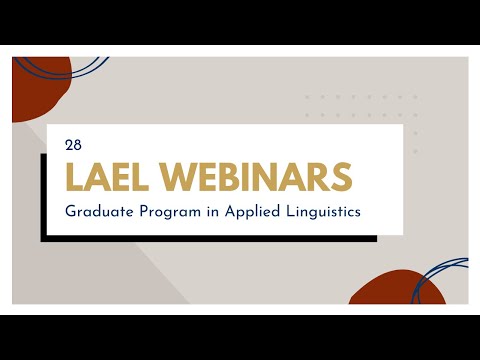 28
LAEL WEBINARS
Graduate Program in Applied Linguistics